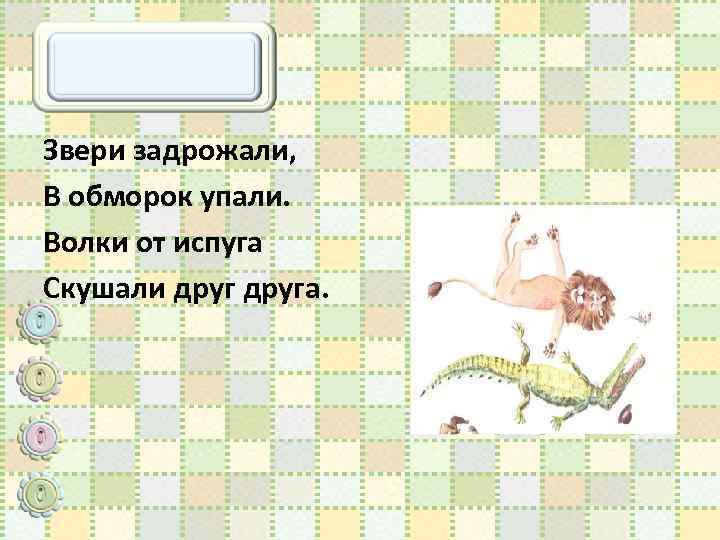 Звери задрожали,
В обморок упали.
Волки от испуга
Скушали друг друга.